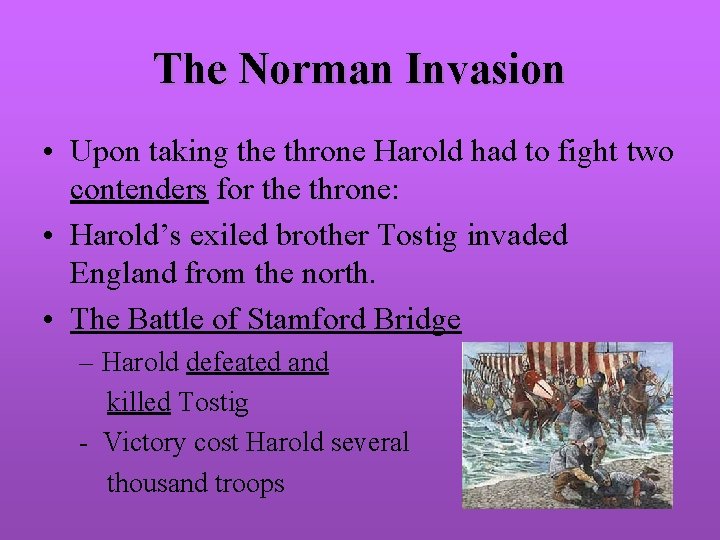 The Norman Invasion

• Upon taking the throne Harold had to fight two contenders for the throne:

• Harold's exiled brother Tostig invaded England from the north.

• The Battle of Stamford Bridge

– Harold defeated and killed Tostig

- Victory cost Harold several thousand troops